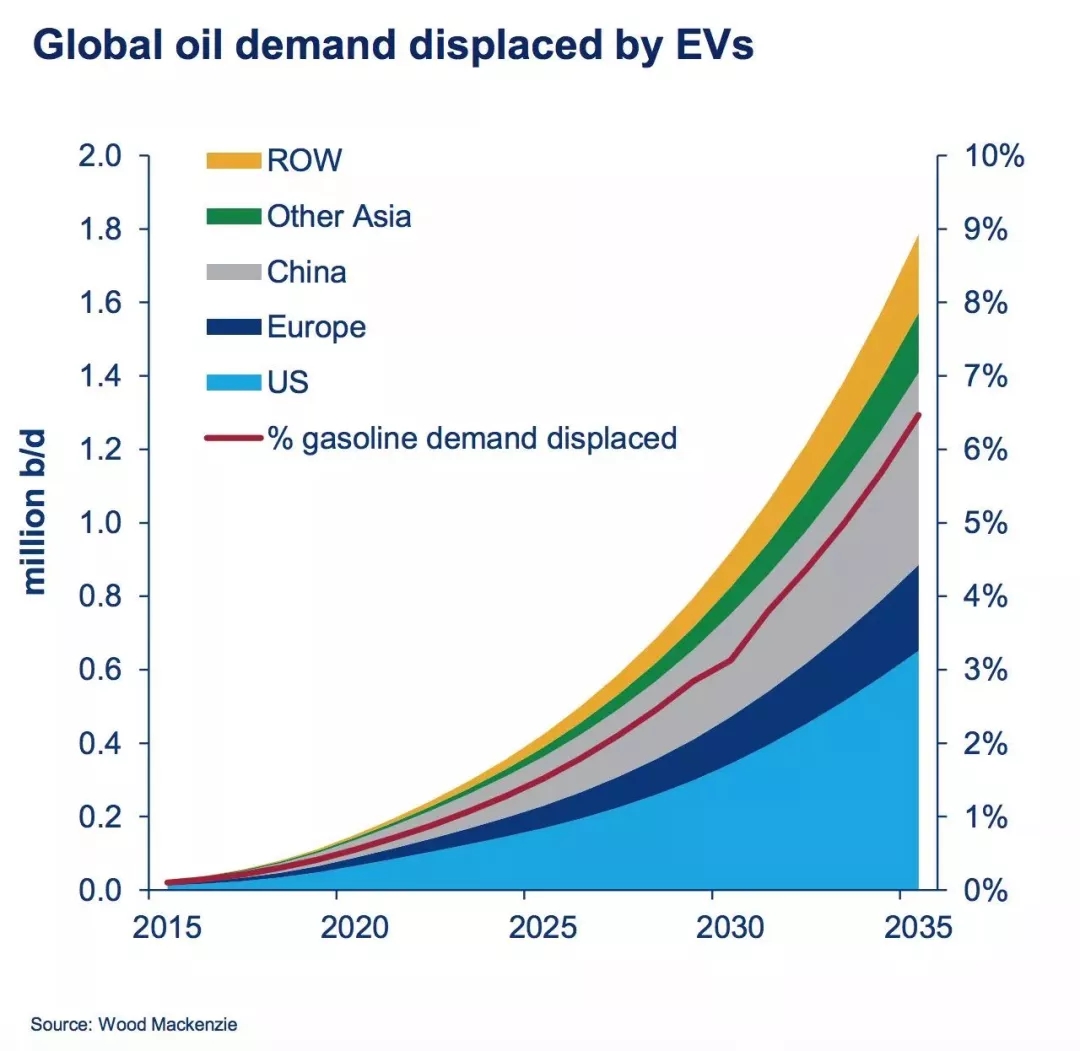 Global oil demand displaced by EVs

ROW
Other Asia
China
Europe
US
% gasoline demand displaced

million b/d

2.0
1.8
1.6
1.4
1.2
1.0
0.8
0.6
0.4
0.2
0.0

10%
9%
8%
7%
6%
5%
4%
3%
2%
1%
0%

2015
2020
2025
2030
2035

Source: Wood Mackenzie